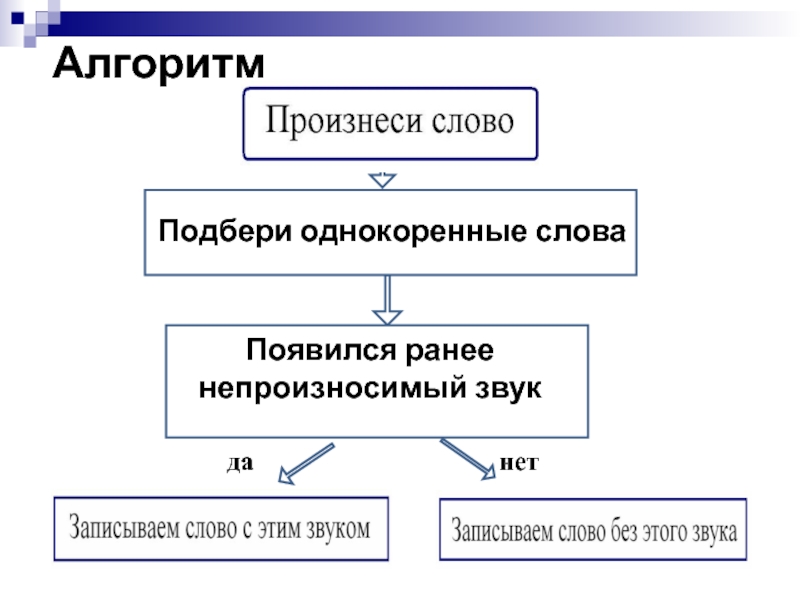 Алгоритм

Произнеси слово

Подбери однокоренные слова

Появился ранее непроизносимый звук

да

нет

Записываем слово с этим звуком

Записываем слово без этого звука